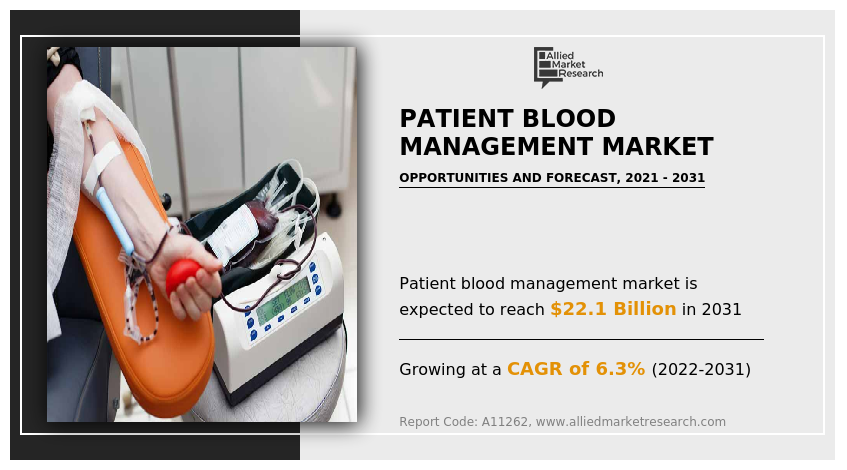 Allied Market Research

PATIENT BLOOD MANAGEMENT MARKET

OPPORTUNITIES AND FORECAST, 2021 - 2031

Patient blood management market is expected to reach $22.1 Billion in 2031

Growing at a CAGR of 6.3% (2022-2031)

Report Code: A11262, www.alliedmarketresearch.com